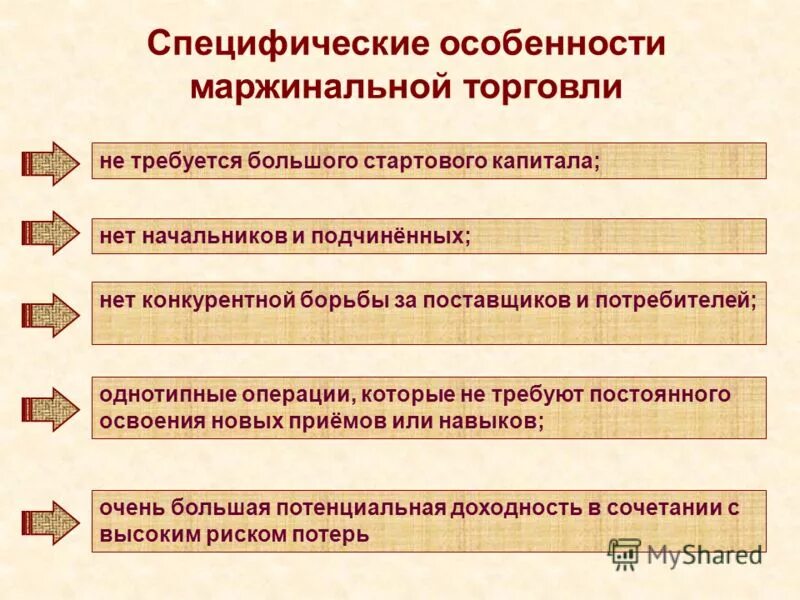 Специфические особенности маржинальной торговли

не требуется большого стартового капитала;

нет начальников и подчинённых;

нет конкурентной борьбы за поставщиков и потребителей;

однотипные операции, которые не требуют постоянного освоения новых приёмов или навыков;

очень большая потенциальная доходность в сочетании с высоким риском потерь

MyShared